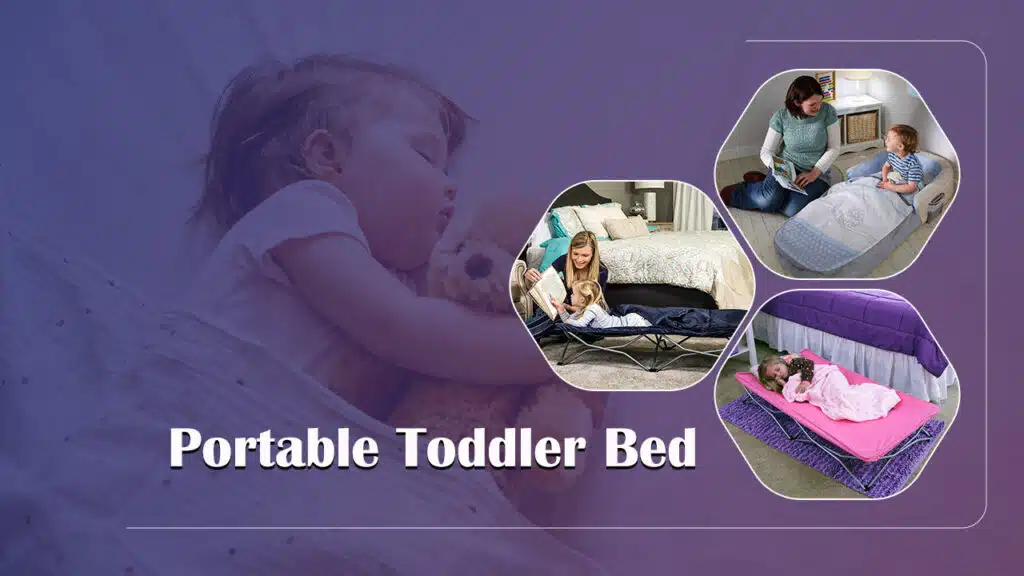 Portable Toddler Bed